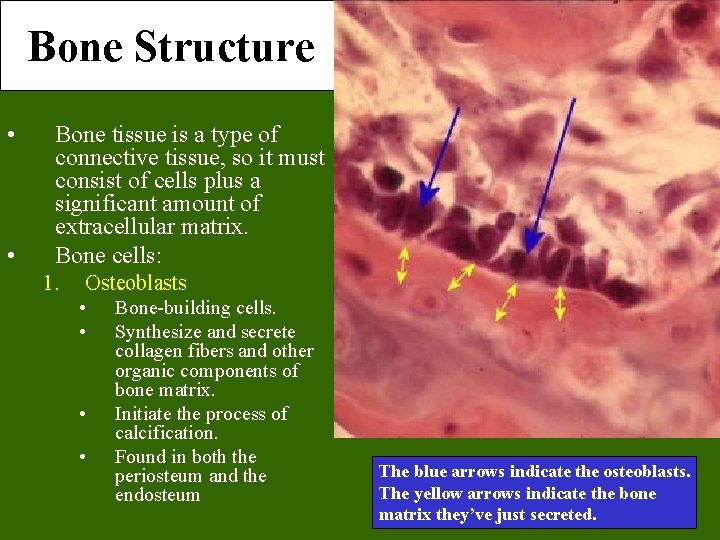 Bone Structure

• Bone tissue is a type of connective tissue, so it must consist of cells plus a significant amount of extracellular matrix.
• Bone cells:
1. Osteoblasts
• Bone-building cells.
• Synthesize and secrete collagen fibers and other organic components of bone matrix.
• Initiate the process of calcification.
• Found in both the periosteum and the endosteum

The blue arrows indicate the osteoblasts. The yellow arrows indicate the bone matrix they've just secreted.